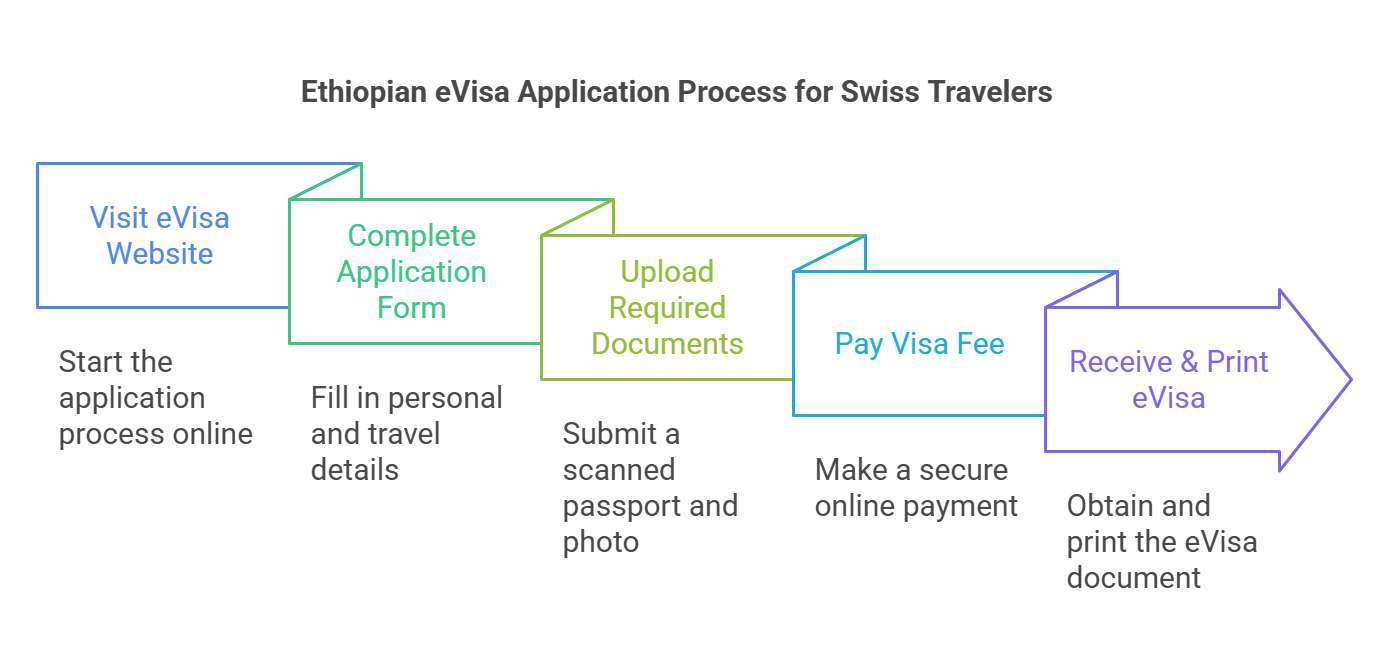 Ethiopian eVisa Application Process for Swiss Travelers

Visit eVisa Website

Start the application process online

Complete Application Form

Fill in personal and travel details

Upload Required Documents

Submit a scanned passport and photo

Pay Visa Fee

Make a secure online payment

Receive & Print eVisa

Obtain and print the eVisa document